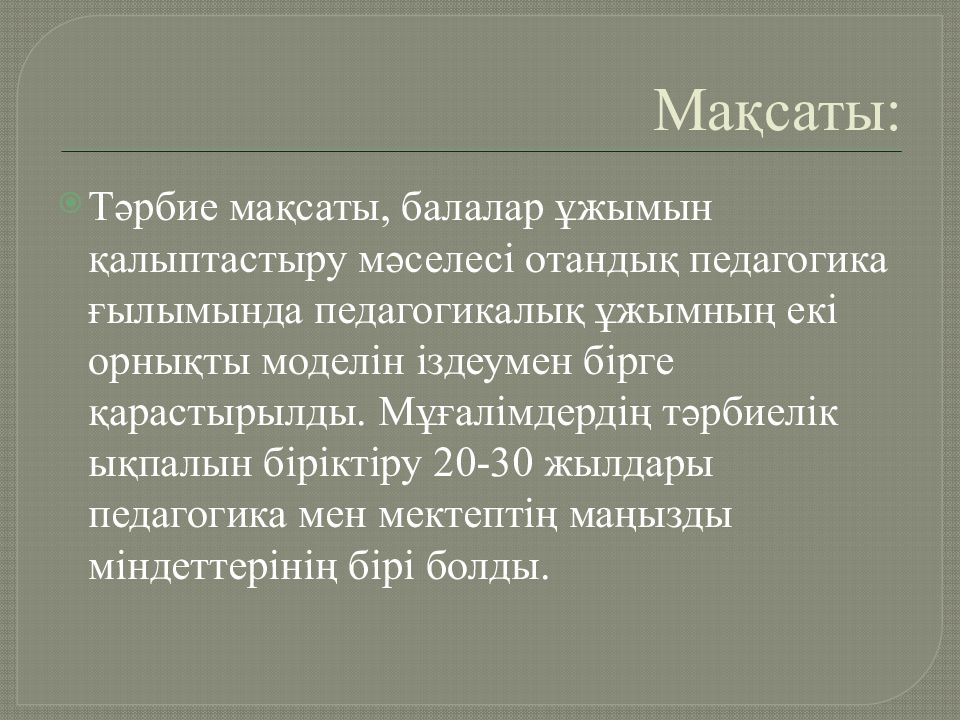 Мақсаты:

Тәрбие мақсаты, балалар ұжымын қалыптастыру мәселесі отандық педагогика ғылымында педагогикалық ұжымның екі орнықты моделін іздеумен бірге қарастырылды. Мұғалімдердің тәрбиелік ықпалын біріктіру 20-30 жылдары педагогика мен мектептің маңызды міндеттерінің бірі болды.